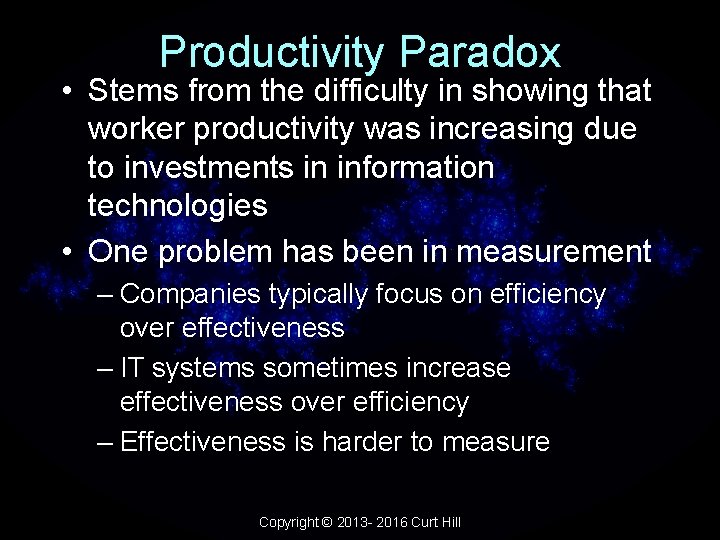 Productivity Paradox

• Stems from the difficulty in showing that worker productivity was increasing due to investments in information technologies

• One problem has been in measurement

– Companies typically focus on efficiency over effectiveness

– IT systems sometimes increase effectiveness over efficiency

– Effectiveness is harder to measure

Copyright © 2013- 2016 Curt Hill